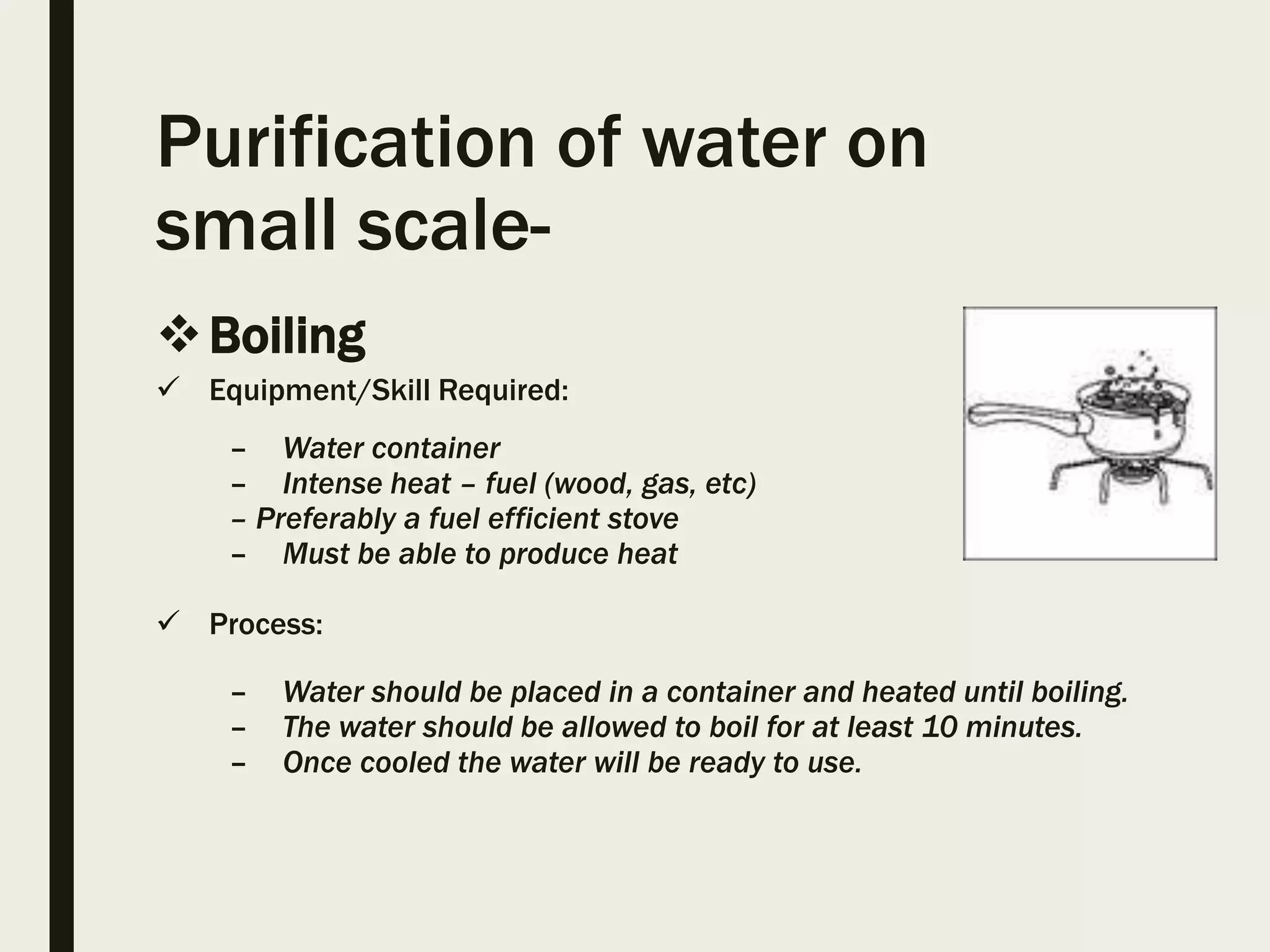 Purification of water on small scale-

❖ Boiling

✓ Equipment/Skill Required:

– Water container
– Intense heat – fuel (wood, gas, etc)
– Preferably a fuel efficient stove
– Must be able to produce heat

✓ Process:

– Water should be placed in a container and heated until boiling.
– The water should be allowed to boil for at least 10 minutes.
– Once cooled the water will be ready to use.